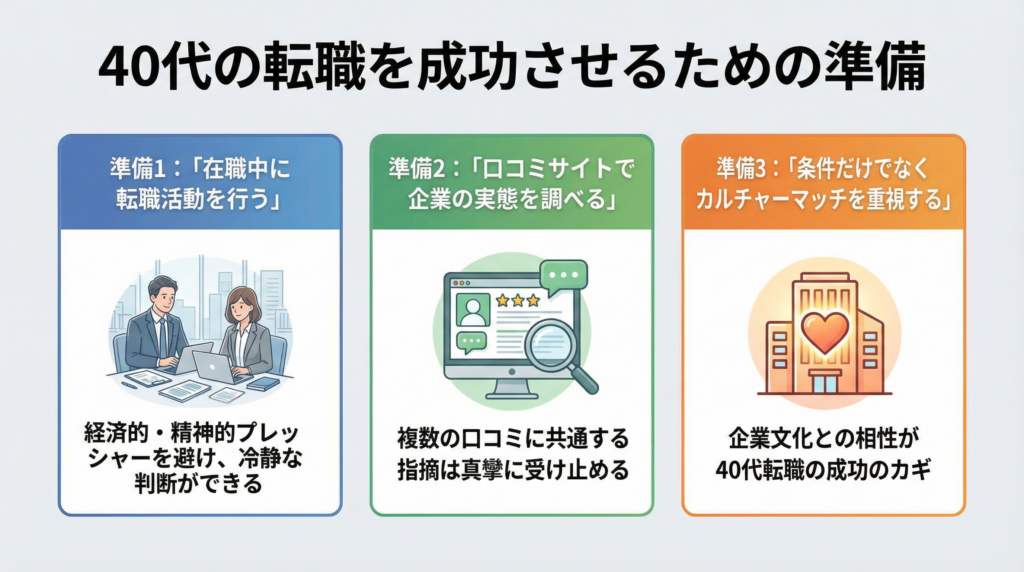 40代の転職を成功させるための準備

準備1：「在職中に転職活動を行う」

経済的・精神的プレッシャーを避け、冷静な判断ができる

準備2：「口コミサイトで企業の実態を調べる」

複数の口コミに共通する指摘は真摯に受け止める

準備3：「条件だけでなくカルチャーマッチを重視する」

企業文化との相性が40代転職の成功のカギ